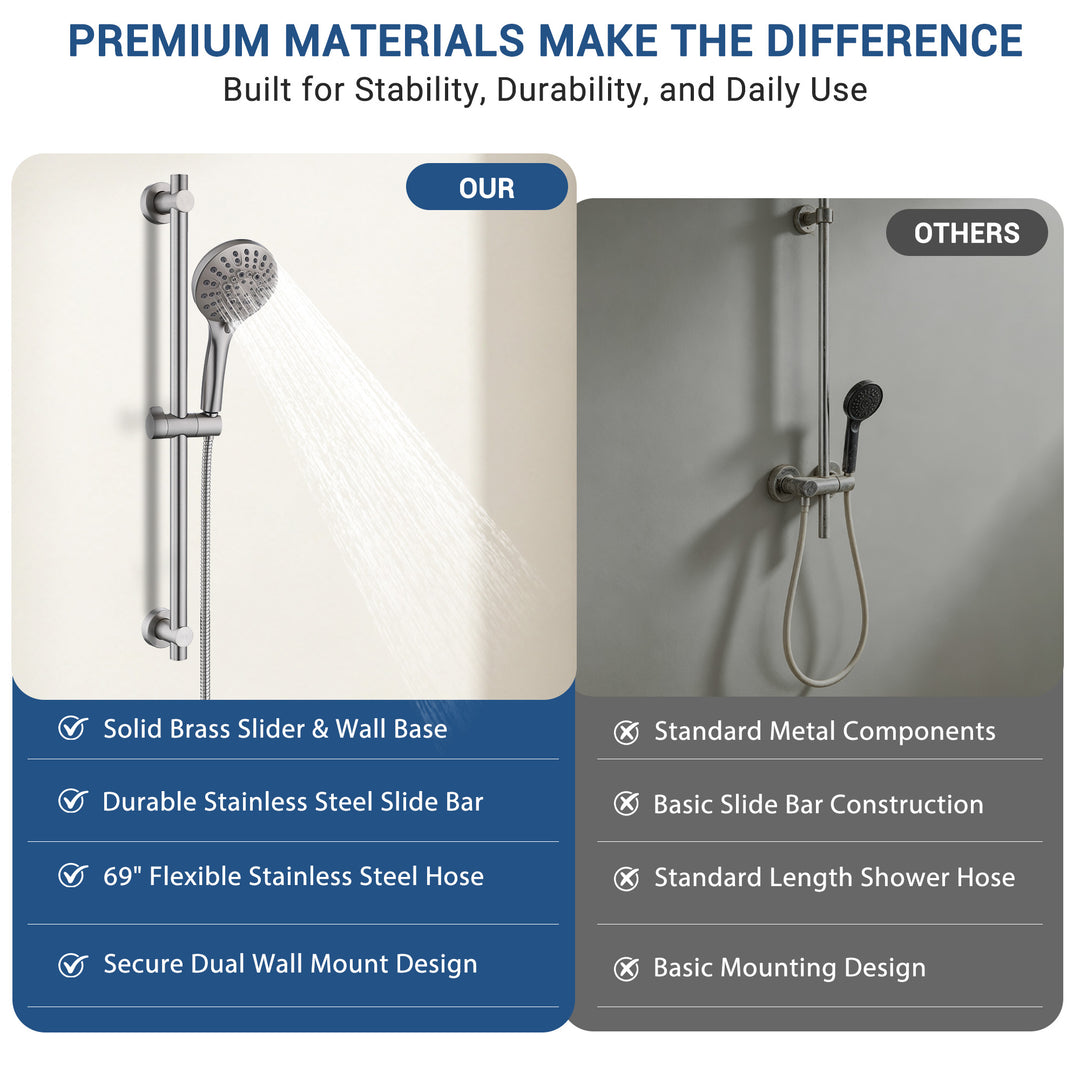 PREMIUM MATERIALS MAKE THE DIFFERENCE
Built for Stability, Durability, and Daily Use

OUR

Solid Brass Slider & Wall Base

Durable Stainless Steel Slide Bar

69" Flexible Stainless Steel Hose

Secure Dual Wall Mount Design

OTHERS

Standard Metal Components

Basic Slide Bar Construction

Standard Length Shower Hose

Basic Mounting Design